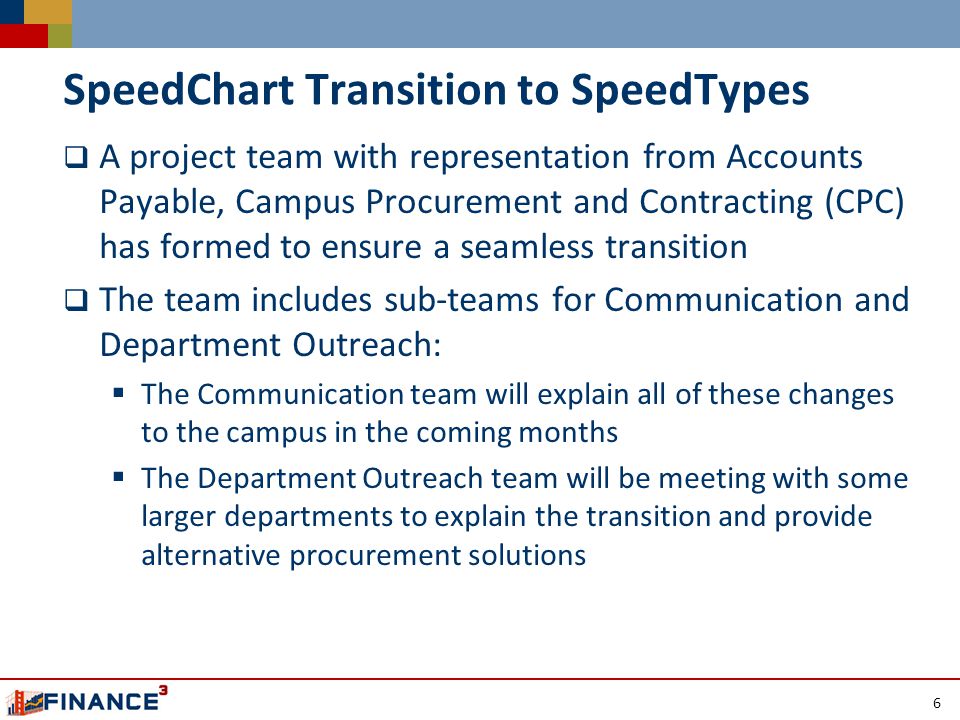 SpeedChart Transition to SpeedTypes

❑ A project team with representation from Accounts Payable, Campus Procurement and Contracting (CPC) has formed to ensure a seamless transition

❑ The team includes sub-teams for Communication and Department Outreach:

▪ The Communication team will explain all of these changes to the campus in the coming months

▪ The Department Outreach team will be meeting with some larger departments to explain the transition and provide alternative procurement solutions

FINANCE$^3$

6